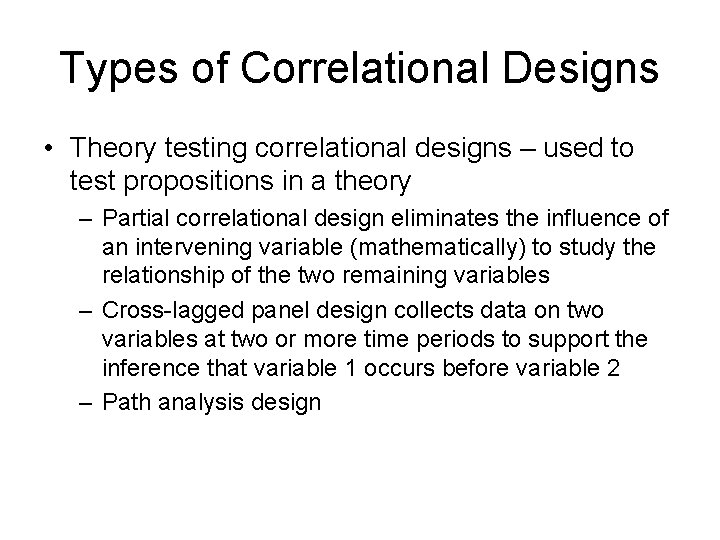 Types of Correlational Designs

• Theory testing correlational designs – used to test propositions in a theory

– Partial correlational design eliminates the influence of an intervening variable (mathematically) to study the relationship of the two remaining variables

– Cross-lagged panel design collects data on two variables at two or more time periods to support the inference that variable 1 occurs before variable 2

– Path analysis design